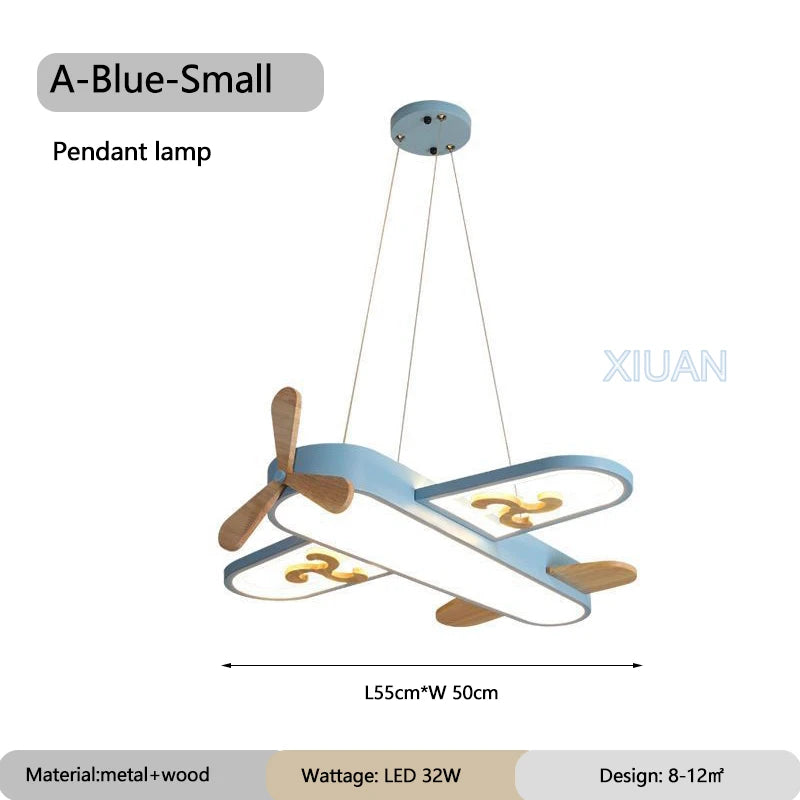 A-Blue-Small

Pendant lamp

XIUAN

L55cm*W 50cm

Material:metal+wood

Wattage: LED 32W

Design: 8-12㎡